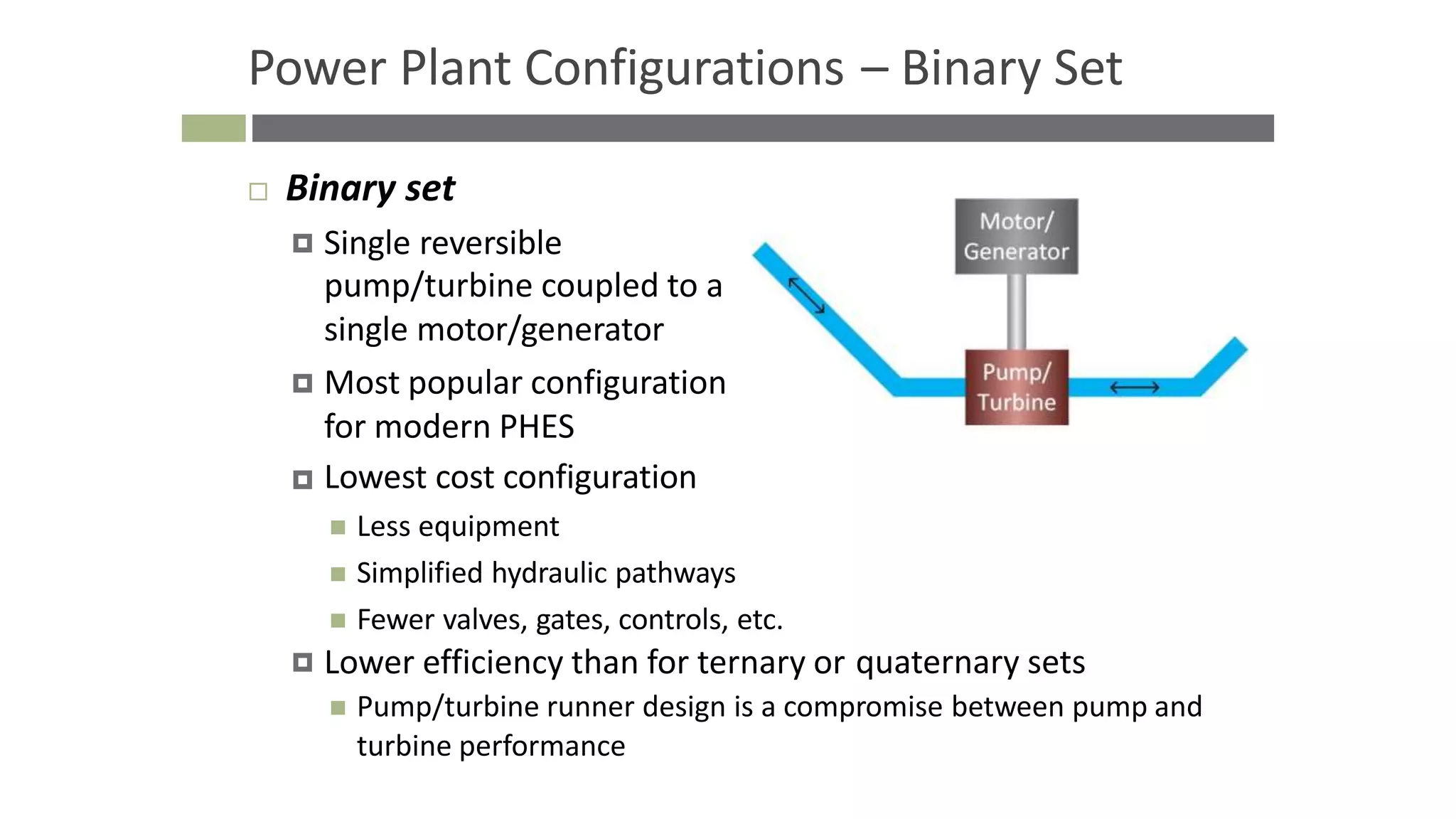 Power Plant Configurations – Binary Set

Binary set

Single reversible pump/turbine coupled to a single motor/generator

Most popular configuration for modern PHES

Lowest cost configuration

Less equipment

Simplified hydraulic pathways

Fewer valves, gates, controls, etc.

Lower efficiency than for ternary or quaternary sets

Pump/turbine runner design is a compromise between pump and turbine performance

Motor/ Generator

Pump/ Turbine